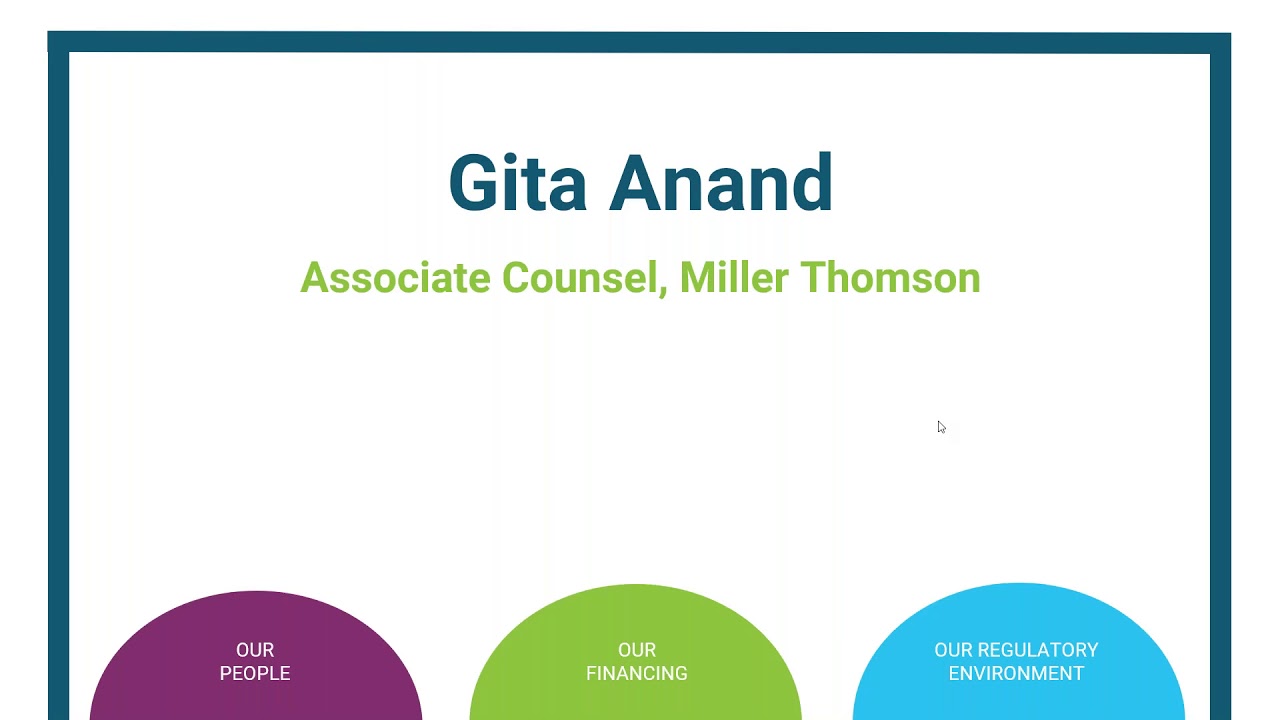 Gita Anand

Associate Counsel, Miller Thomson

OUR PEOPLE

OUR FINANCING

OUR REGULATORY ENVIRONMENT